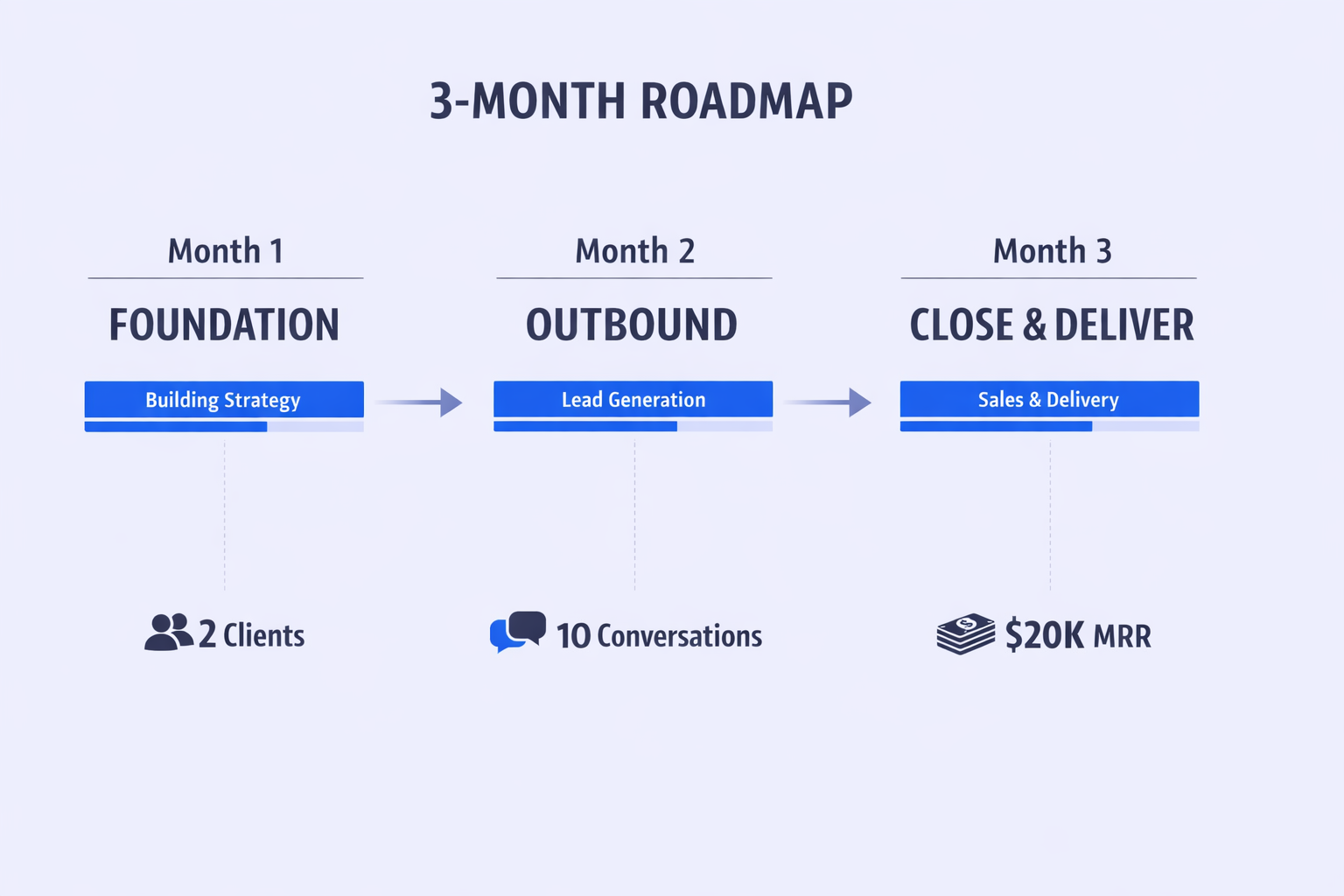 3-MONTH ROADMAP

Month 1

FOUNDATION

Building Strategy

2 Clients

Month 2

OUTBOUND

Lead Generation

10 Conversations

Month 3

CLOSE & DELIVER

Sales & Delivery

$20K MRR